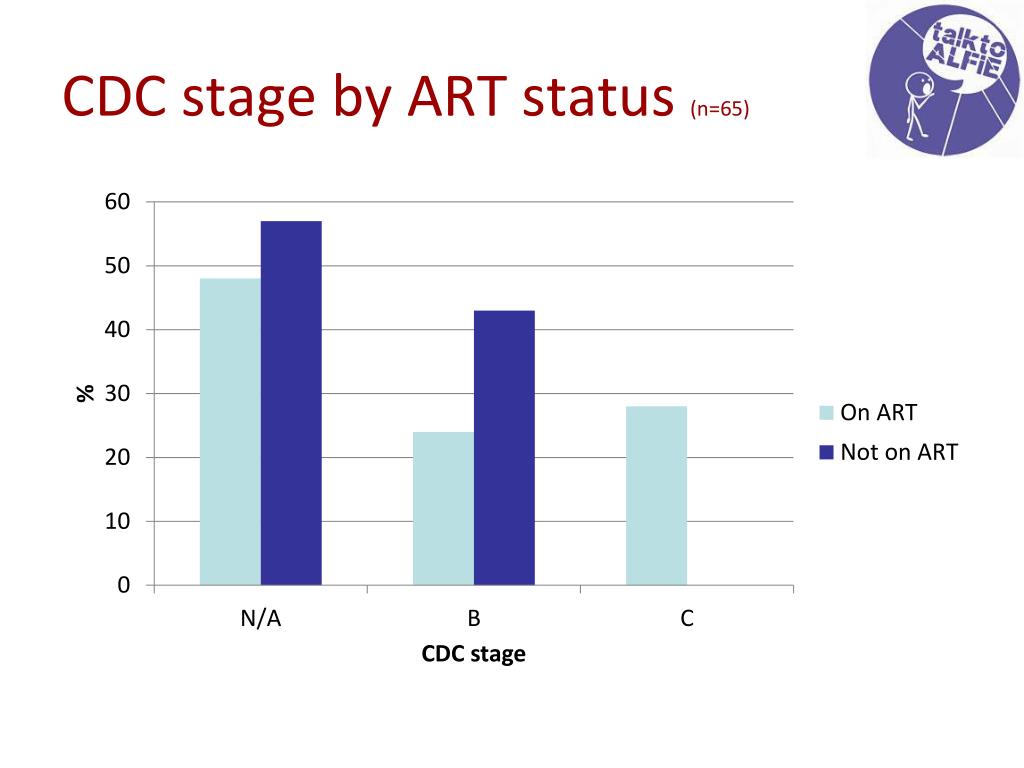 CDC stage by ART status (n=65)

talk to ALFIE

60
50
40
30
20
10
0

%

N/A
B
C

CDC stage

On ART
Not on ART